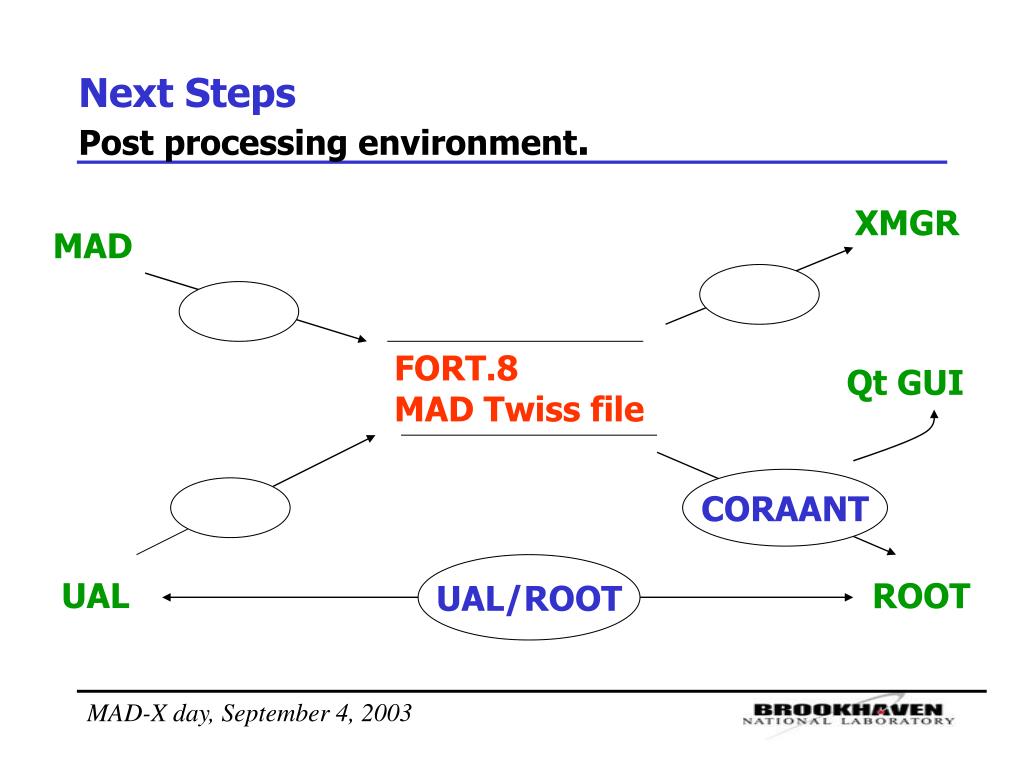 Next Steps
Post processing environment.

MAD

XMGR

FORT.8
MAD Twiss file

Qt GUI

CORAANT

UAL

UAL/ROOT

ROOT

MAD-X day, September 4, 2003

BROOKHAVEN
NATIONAL LABORATORY